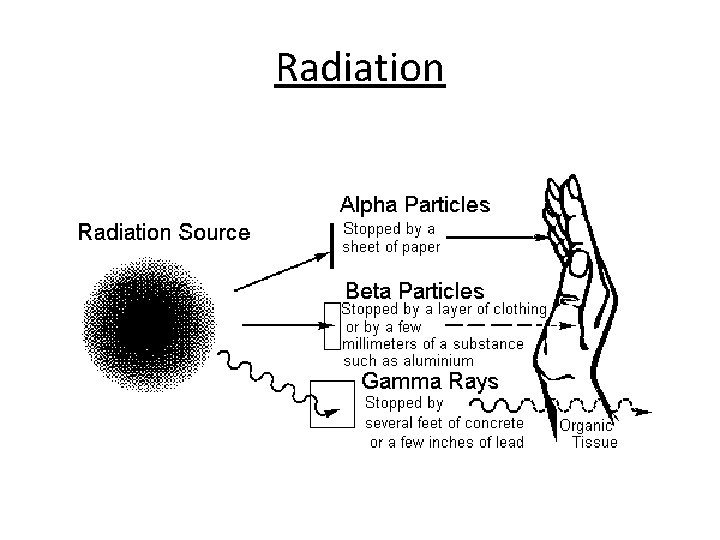 Radiation

Radiation Source

Alpha Particles

Stopped by a sheet of paper

Beta Particles

Stopped by a layer of clothing or by a few millimeters of a substance such as aluminium

Gamma Rays

Stopped by several feet of concrete or a few inches of lead

Organic Tissue